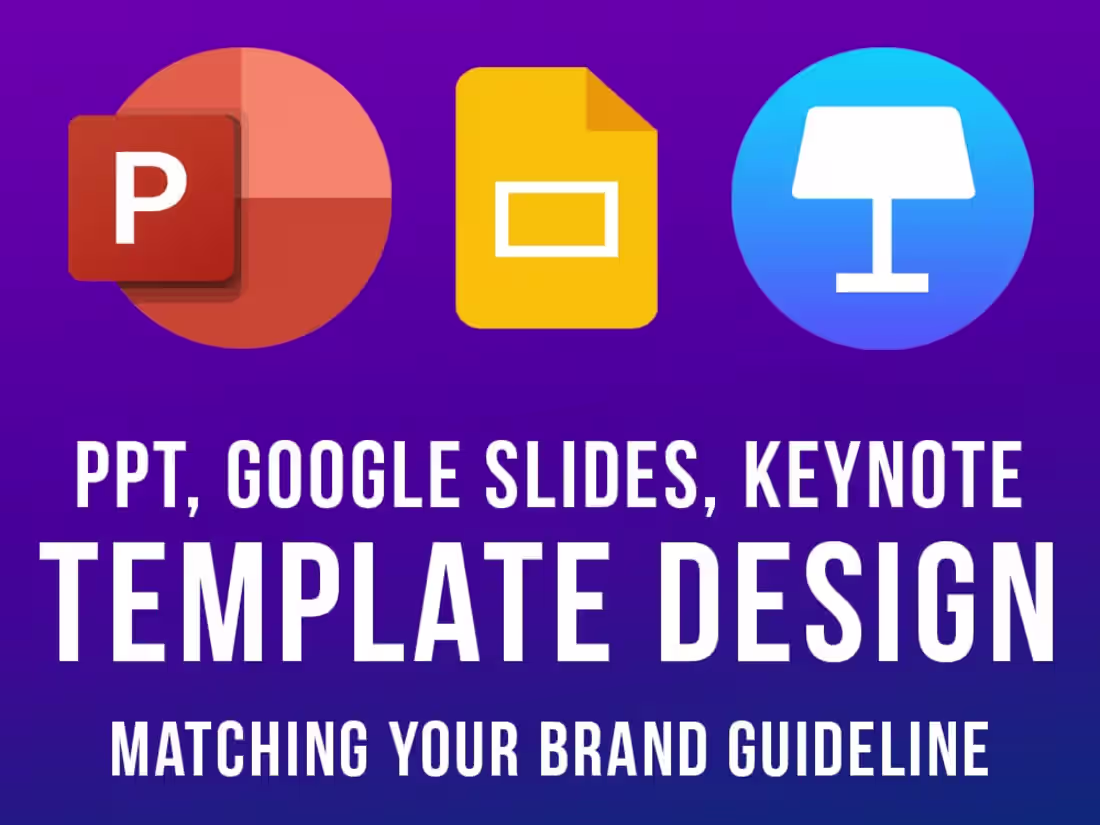 P

PPT, GOOGLE SLIDES, KEYNOTE
TEMPLATE DESIGN
MATCHING YOUR BRAND GUIDELINE